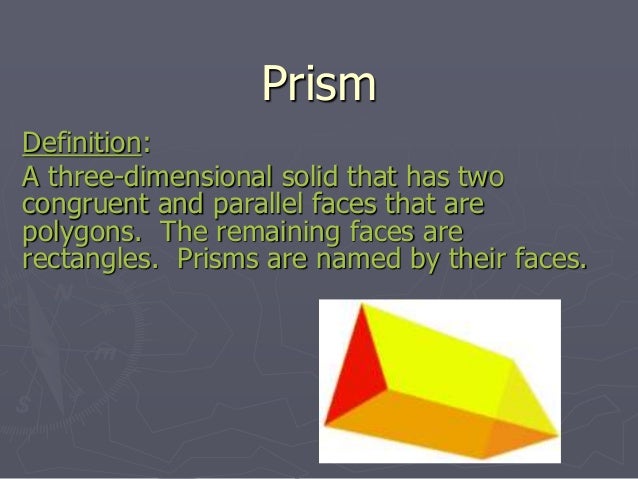 Prism

Definition:

A three-dimensional solid that has two congruent and parallel faces that are polygons. The remaining faces are rectangles. Prisms are named by their faces.